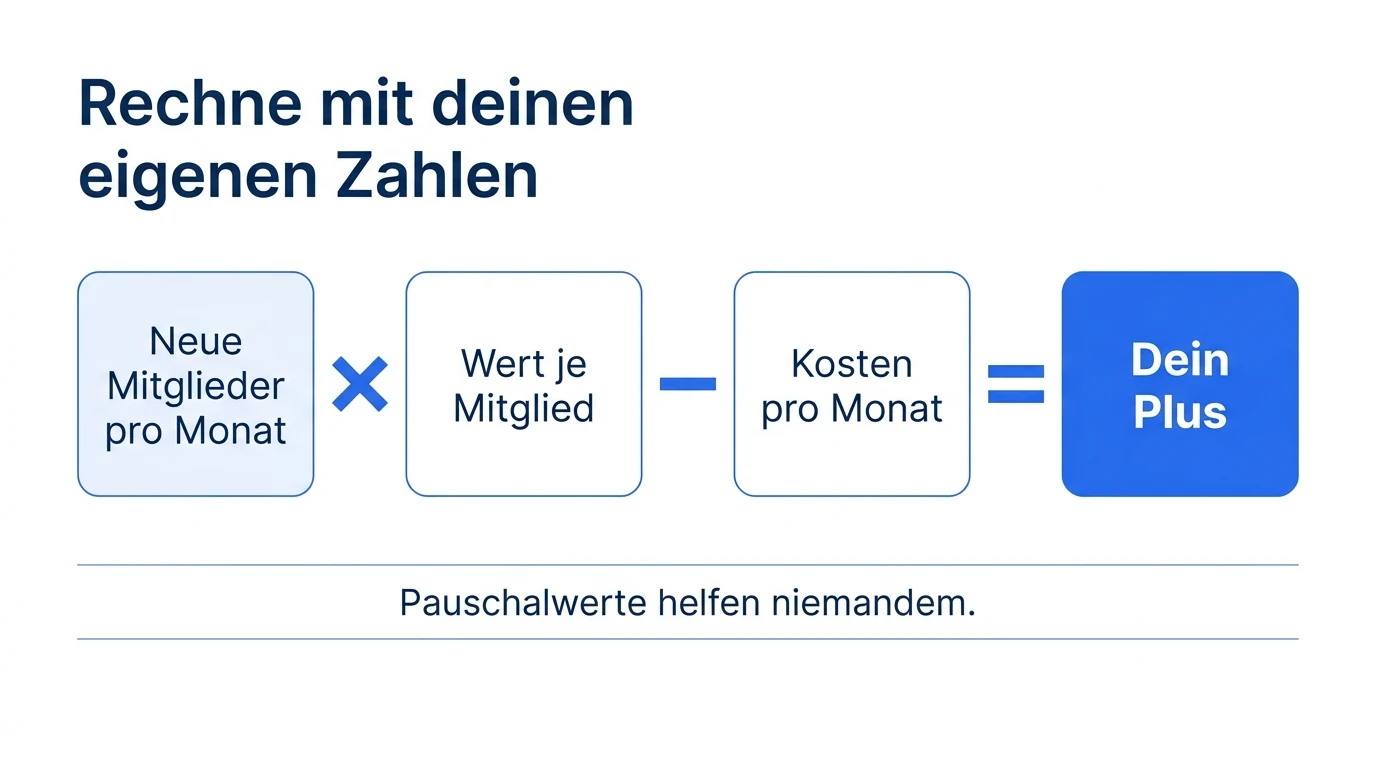 Rechne mit deinen eigenen Zahlen

Neue Mitglieder pro Monat × Wert je Mitglied − Kosten pro Monat = Dein Plus

Pauschalwerte helfen niemandem.